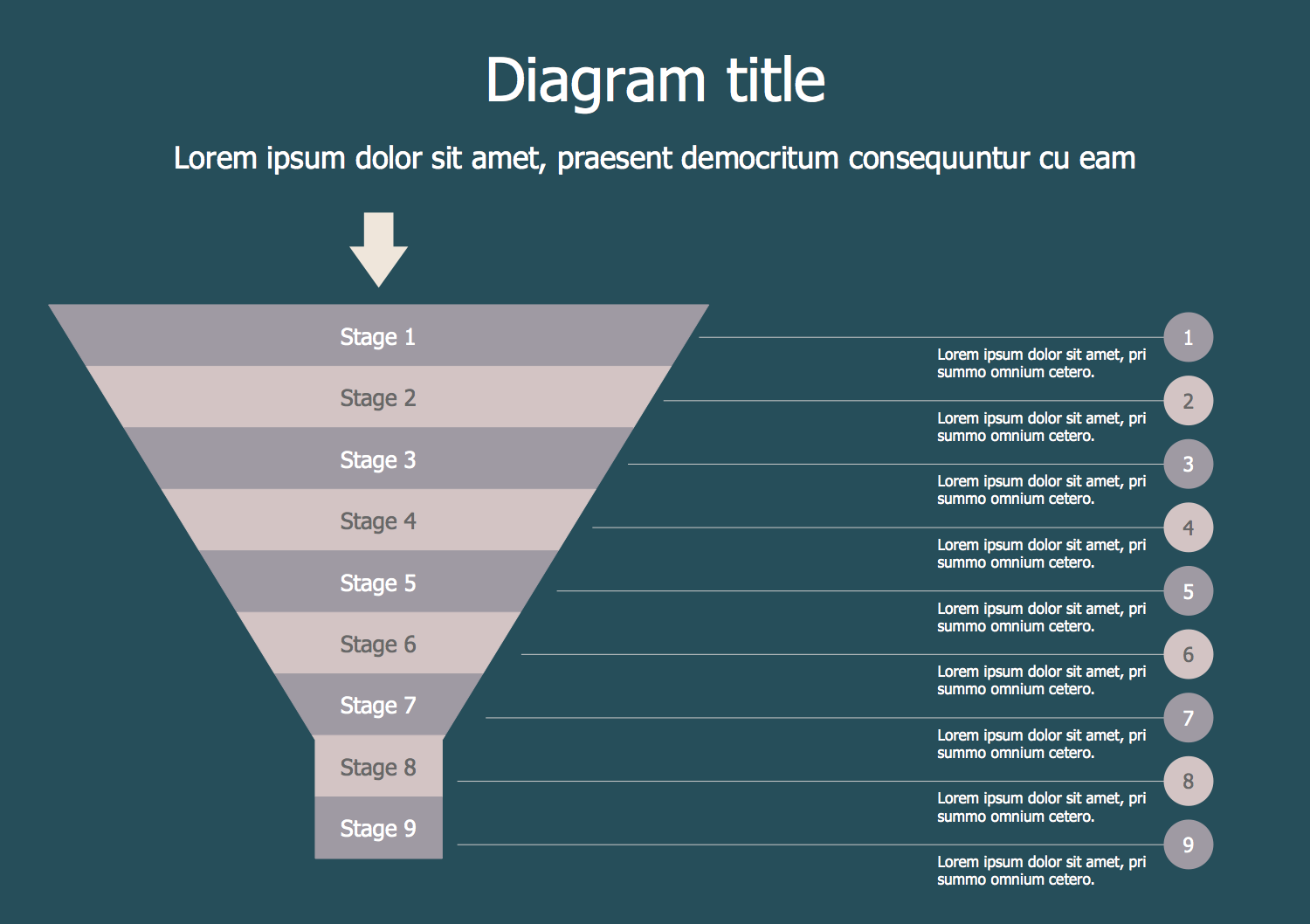 Diagram title

Lorem ipsum dolor sit amet, praesent democritum consequuntur cu eam

Stage 1
Stage 2
Stage 3
Stage 4
Stage 5
Stage 6
Stage 7
Stage 8
Stage 9

1
Lorem ipsum dolor sit amet, pri summo omnium cetero.

2
Lorem ipsum dolor sit amet, pri summo omnium cetero.

3
Lorem ipsum dolor sit amet, pri summo omnium cetero.

4
Lorem ipsum dolor sit amet, pri summo omnium cetero.

5
Lorem ipsum dolor sit amet, pri summo omnium cetero.

6
Lorem ipsum dolor sit amet, pri summo omnium cetero.

7
Lorem ipsum dolor sit amet, pri summo omnium cetero.

8
Lorem ipsum dolor sit amet, pri summo omnium cetero.

9
Lorem ipsum dolor sit amet, pri summo omnium cetero.